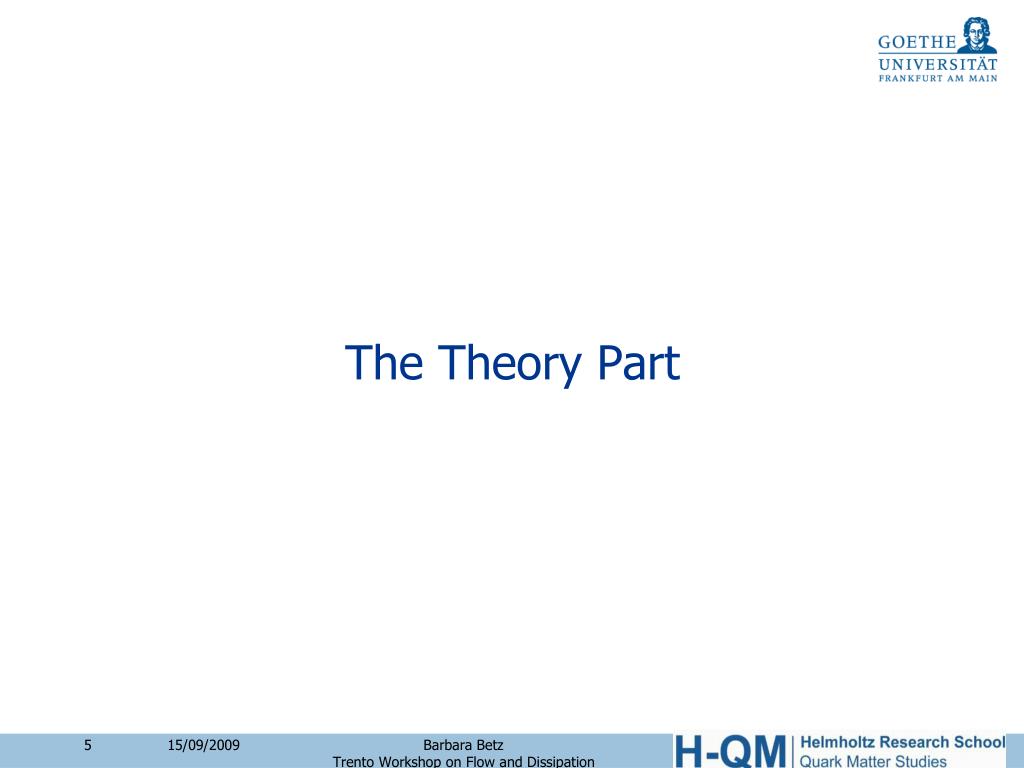 GOETHE
UNIVERSITÄT
FRANKFURT AM MAIN

The Theory Part

5 15/09/2009 Barbara Betz
Trento Workshop on Flow and Dissipation

H-QM Helmholtz Research School
Quark Matter Studies